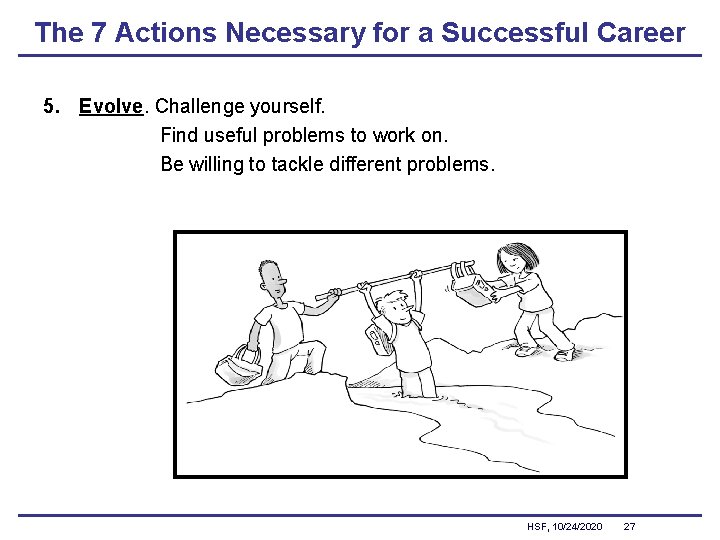 The 7 Actions Necessary for a Successful Career

5. Evolve. Challenge yourself.
Find useful problems to work on.
Be willing to tackle different problems.

HSF, 10/24/2020 27